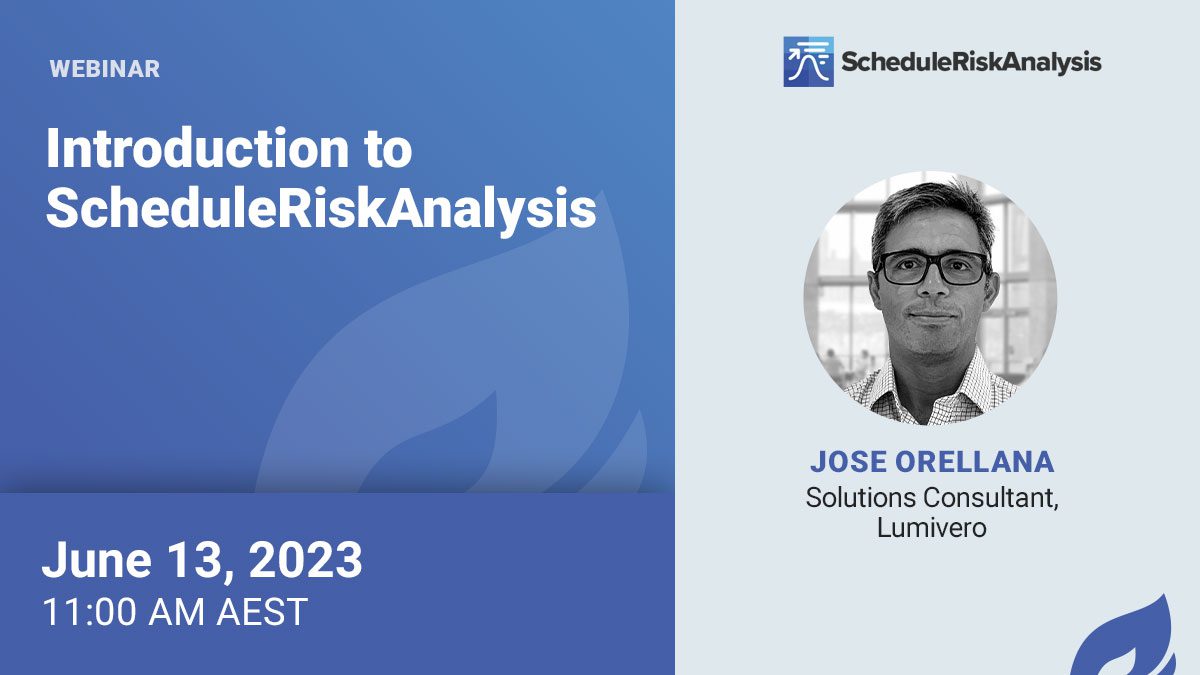 WEBINAR

Introduction to ScheduleRiskAnalysis

June 13, 2023
11:00 AM AEST

ScheduleRiskAnalysis

JOSE ORELLANA
Solutions Consultant, Lumivero